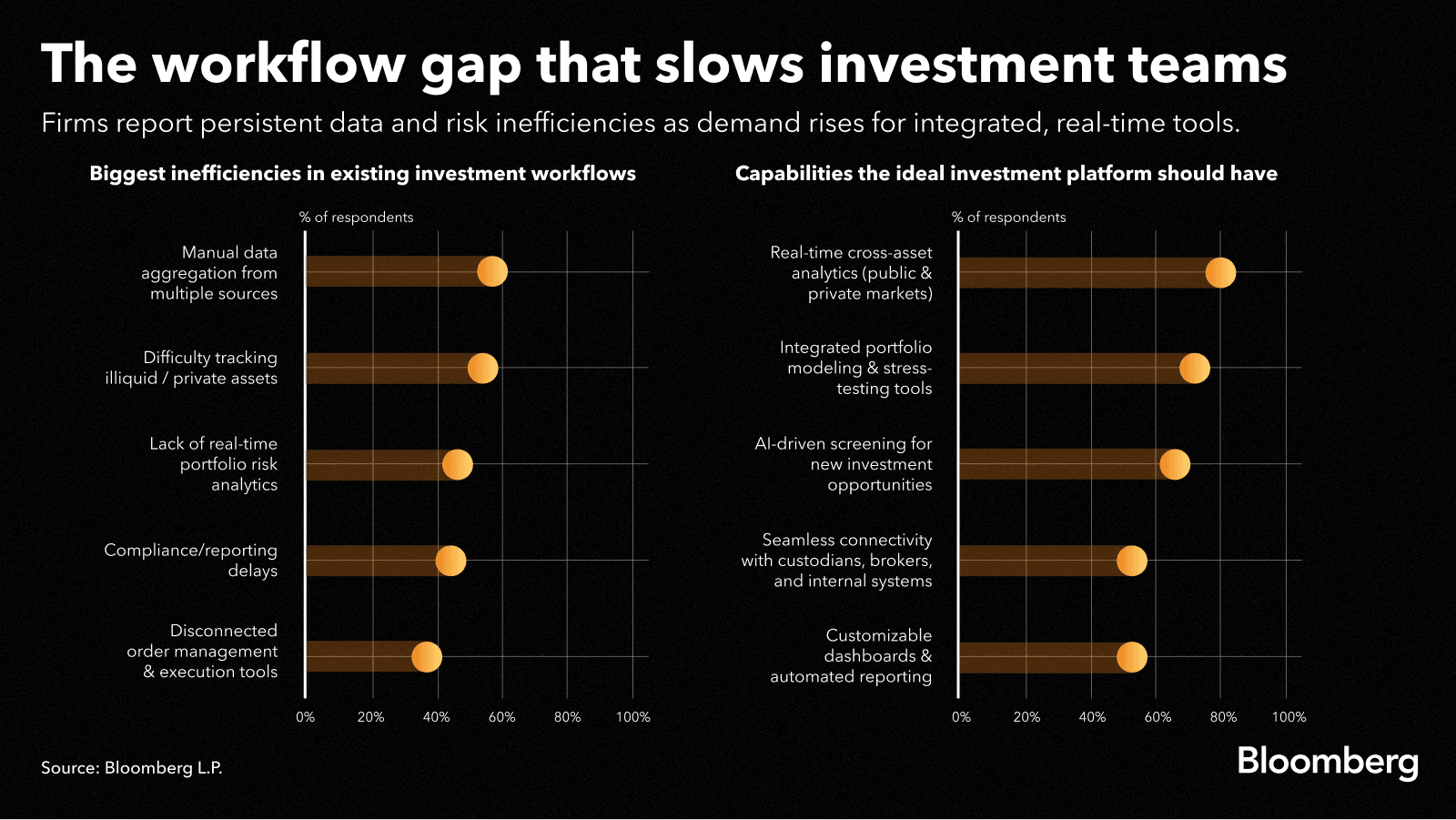 The workflow gap that slows investment teams

Firms report persistent data and risk inefficiencies as demand rises for integrated, real-time tools.

Biggest inefficiencies in existing investment workflows

% of respondents

Manual data aggregation from multiple sources

Difficulty tracking illiquid / private assets

Lack of real-time portfolio risk analytics

Compliance/reporting delays

Disconnected order management & execution tools

0% 20% 40% 60% 80% 100%

Capabilities the ideal investment platform should have

% of respondents

Real-time cross-asset analytics (public & private markets)

Integrated portfolio modeling & stress-testing tools

AI-driven screening for new investment opportunities

Seamless connectivity with custodians, brokers, and internal systems

Customizable dashboards & automated reporting

0% 20% 40% 60% 80% 100%

Source: Bloomberg L.P.

Bloomberg